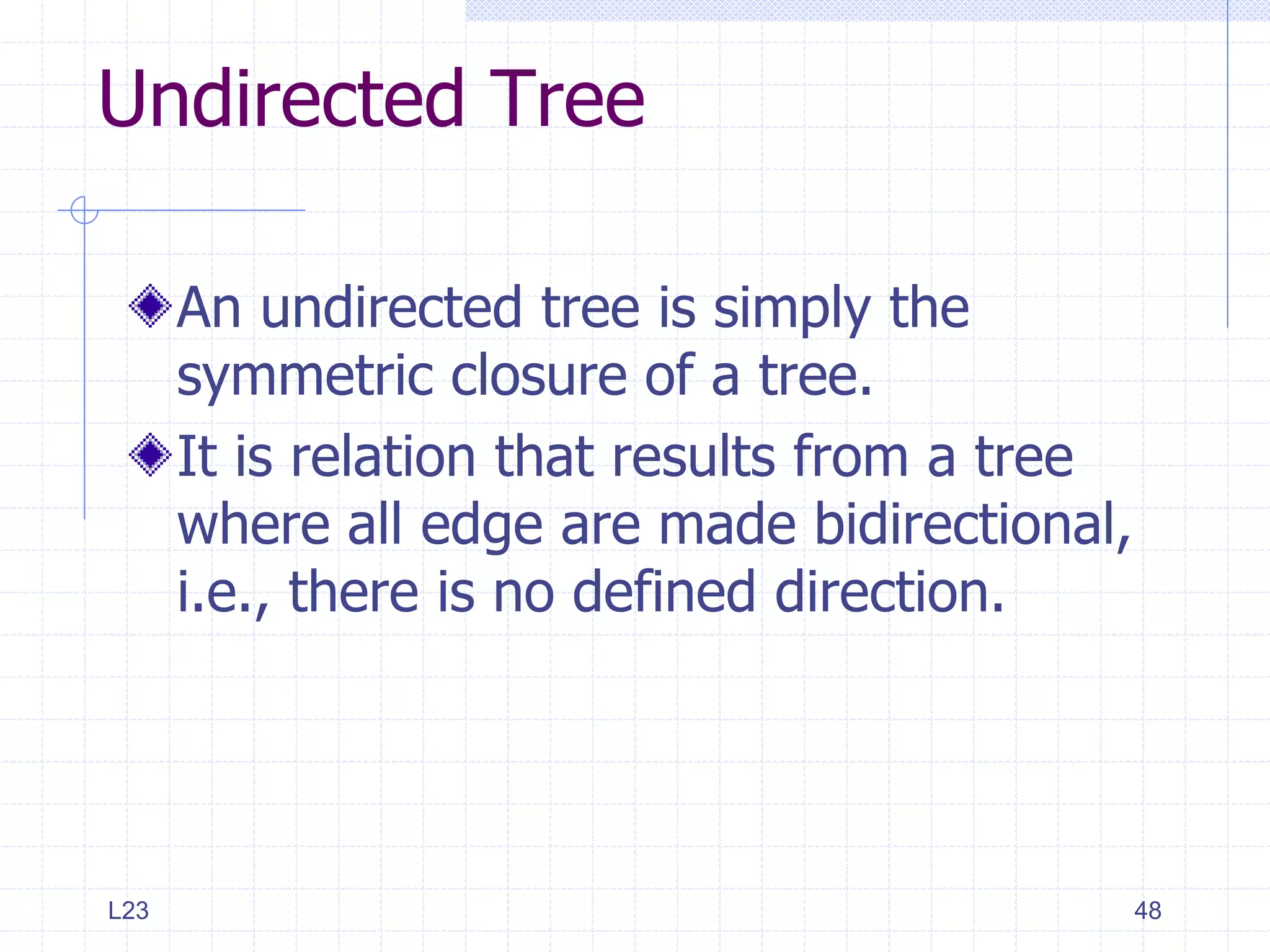 Undirected Tree

An undirected tree is simply the symmetric closure of a tree.

It is relation that results from a tree where all edge are made bidirectional, i.e., there is no defined direction.

L23

48